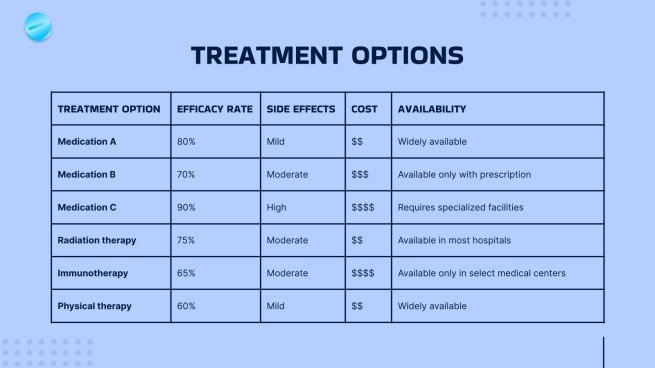 TREATMENT OPTIONS

| TREATMENT OPTION | EFFICACY RATE | SIDE EFFECTS | COST | AVAILABILITY |
|---|---|---|---|---|
| Medication A | 80% | Mild | \$\$ | Widely available |
| Medication B | 70% | Moderate | \$\$\$ | Available only with prescription |
| Medication C | 90% | High | \$\$\$\$ | Requires specialized facilities |
| Radiation therapy | 75% | Moderate | \$\$ | Available in most hospitals |
| Immunotherapy | 65% | Moderate | \$\$\$\$ | Available only in select medical centers |
| Physical therapy | 60% | Mild | \$\$ | Widely available |